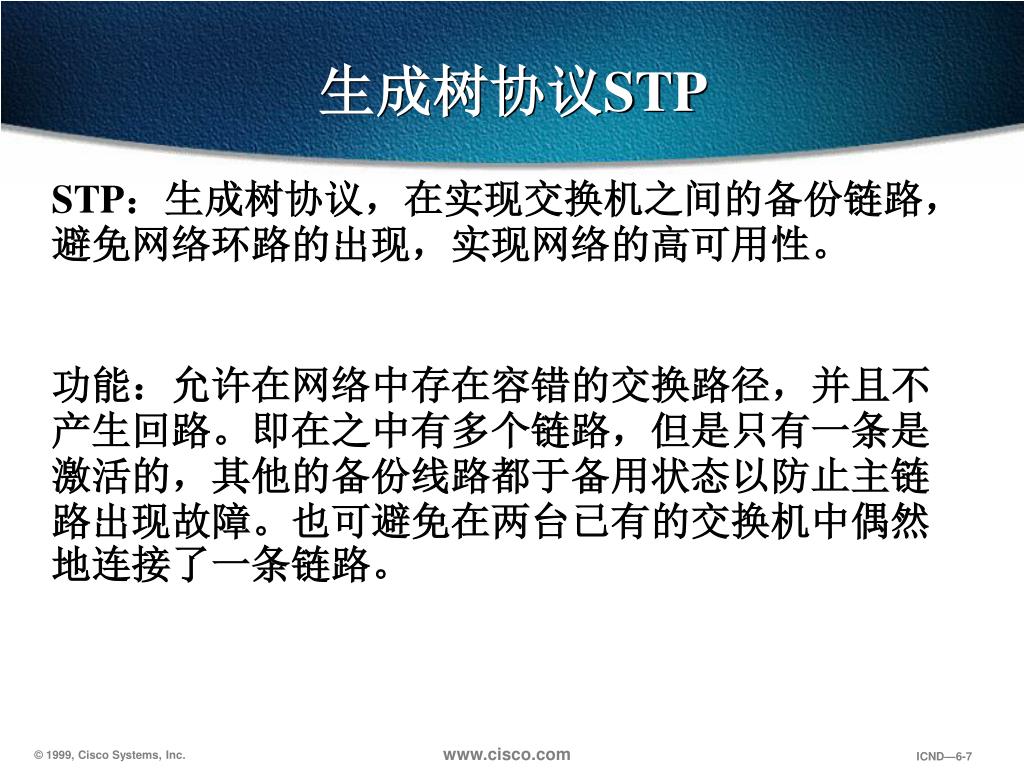 生成树协议STP

STP：生成树协议，在实现交换机之间的备份链路，避免网络环路的出现，实现网络的高可用性。

功能：允许在网络中存在容错的交换路径，并且不产生回路。即在之中有多个链路，但是只有一条是激活的，其他的备份线路都于备用状态以防止主链路出现故障。也可避免在两台已有的交换机中偶然地连接了一条链路。

© 1999, Cisco Systems, Inc.

www.cisco.com

ICND—6-7